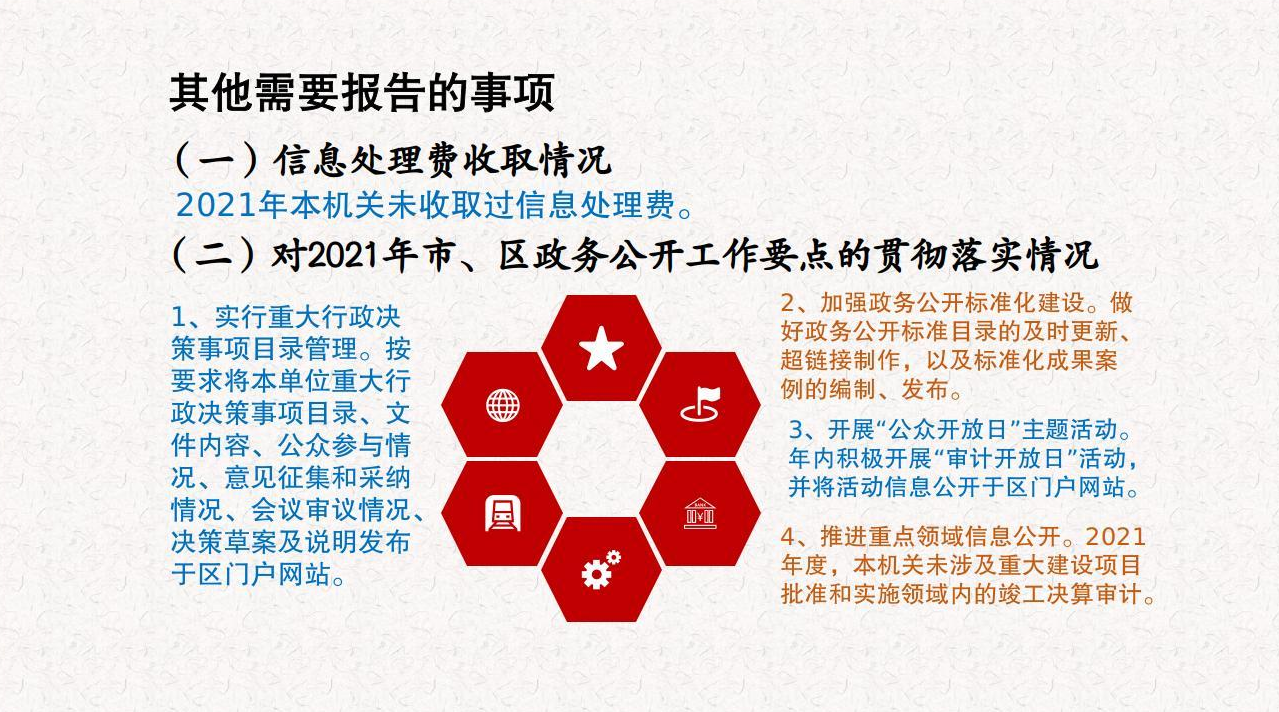 其他需要报告的事项

（一）信息处理费收取情况

2021年本机关未收取过信息处理费。

（二）对2021年市、区政务公开工作要点的贯彻落实情况

1、实行重大行政决策事项目录管理。按要求将本单位重大行政决策事项目录、文件内容、公众参与情况、意见征集和采纳情况、会议审议情况、决策草案及说明发布于区门户网站。

2、加强政务公开标准化建设。做好政务公开标准目录的及时更新、超链接制作，以及标准化成果案例的编制、发布。

3、开展“公众开放日”主题活动。年内积极开展“审计开放日”活动，并将活动信息公开于区门户网站。

4、推进重点领域信息公开。2021年度，本机关未涉及重大建设项目批准和实施领域内的竣工决算审计。